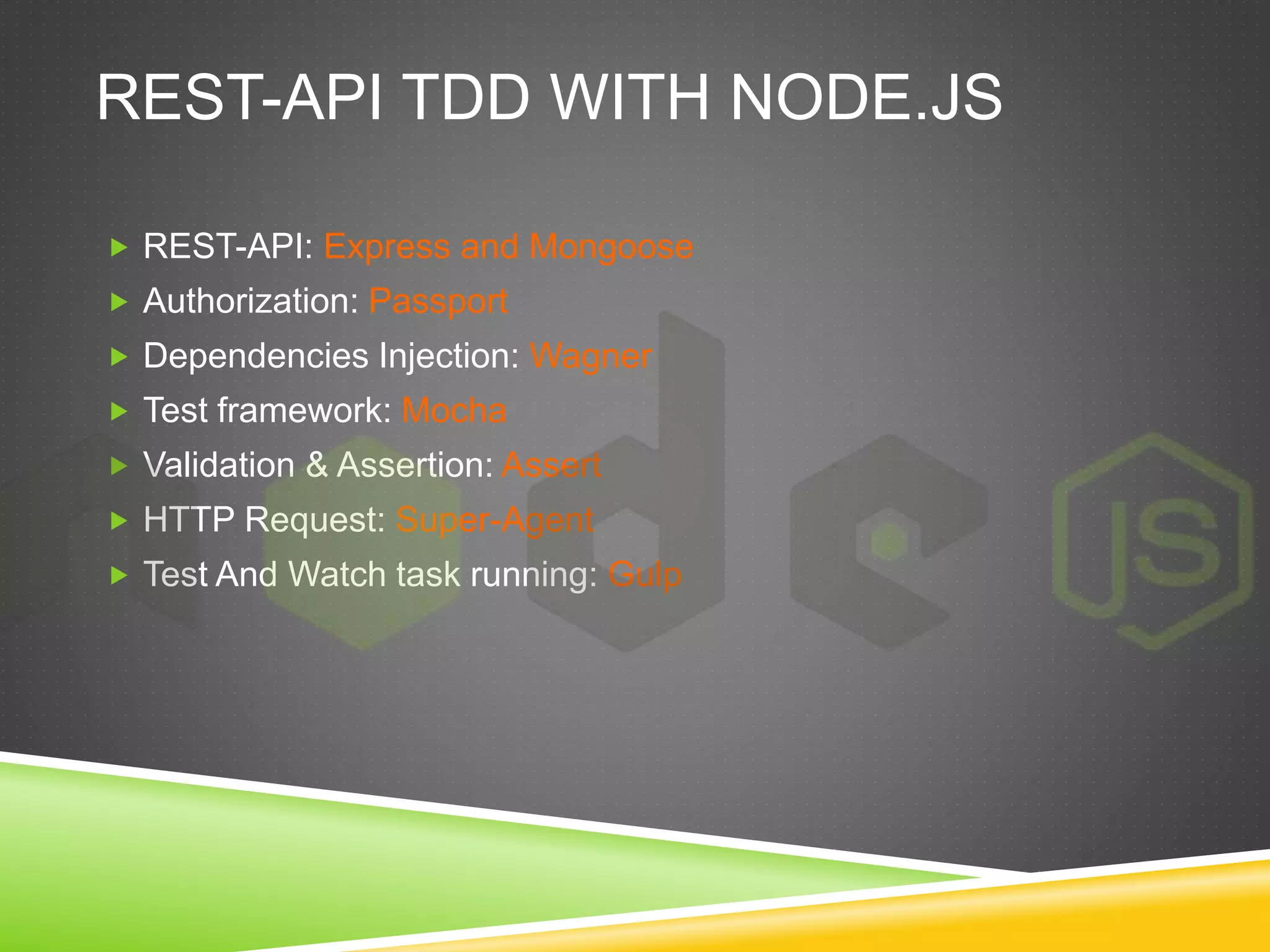 REST-API TDD WITH NODE.JS

REST-API: Express and Mongoose
Authorization: Passport
Dependencies Injection: Wagner
Test framework: Mocha
Validation & Assertion: Assert
HTTP Request: Super-Agent
Test And Watch task running: Gulp

JS